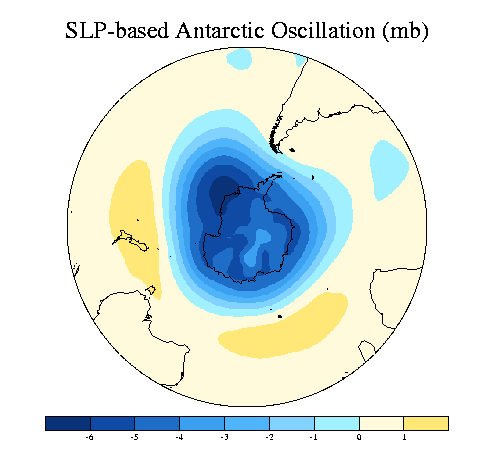 SLP-based Antarctic Oscillation (mb)

-6 -5 -4 -3 -2 -1 0 1